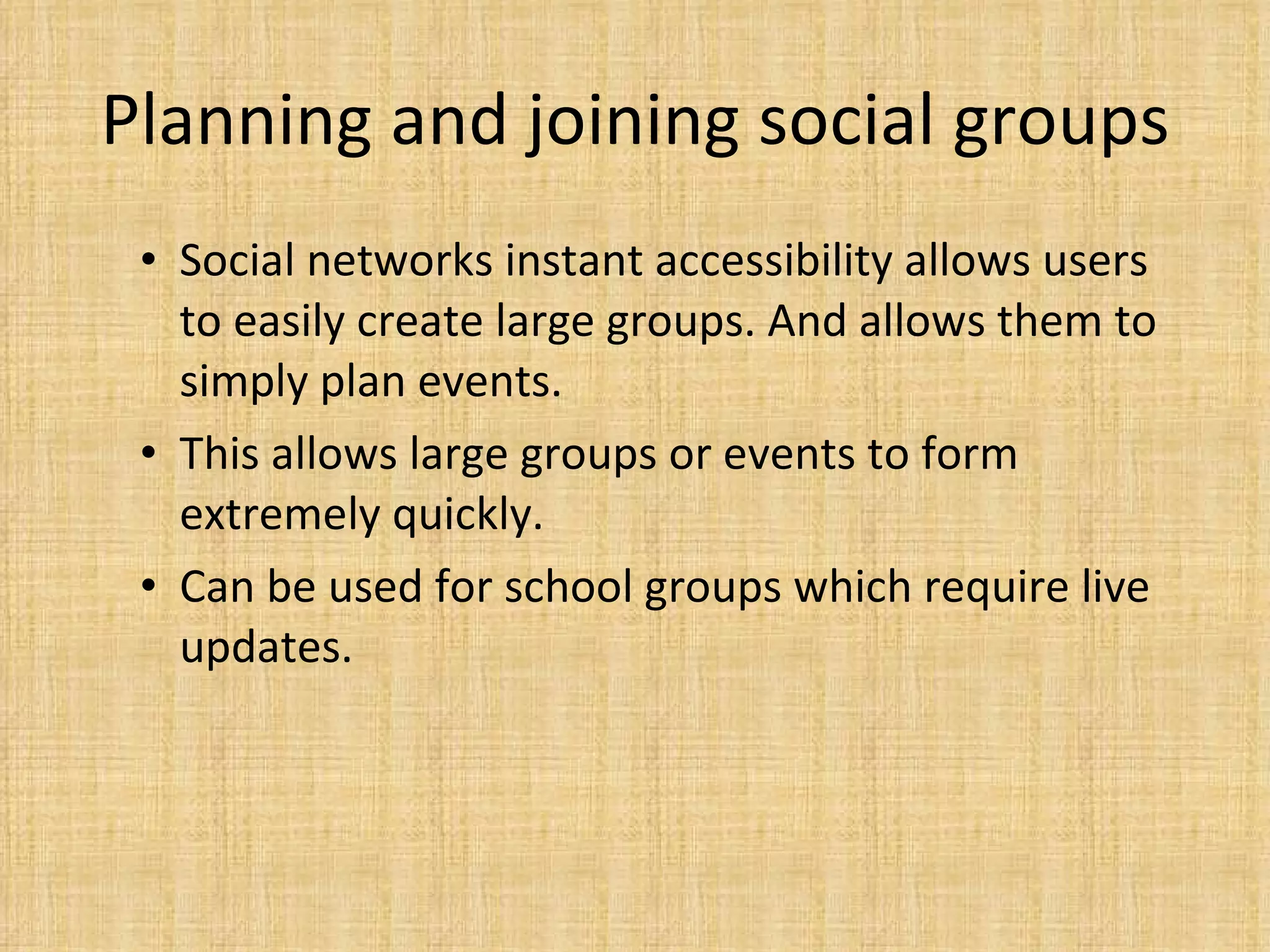 Planning and joining social groups

• Social networks instant accessibility allows users to easily create large groups. And allows them to simply plan events.

• This allows large groups or events to form extremely quickly.

• Can be used for school groups which require live updates.